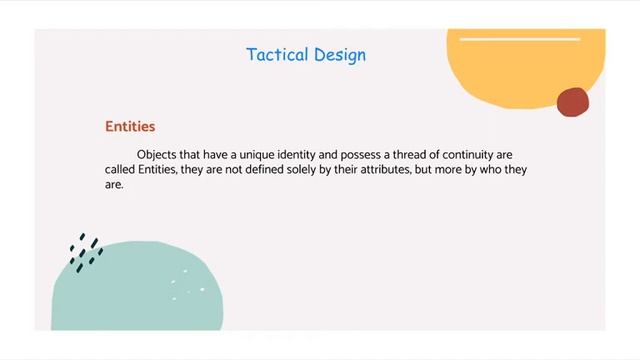 Tactical Design

Entities

Objects that have a unique identity and possess a thread of continuity are called Entities, they are not defined solely by their attributes, but more by who they are.